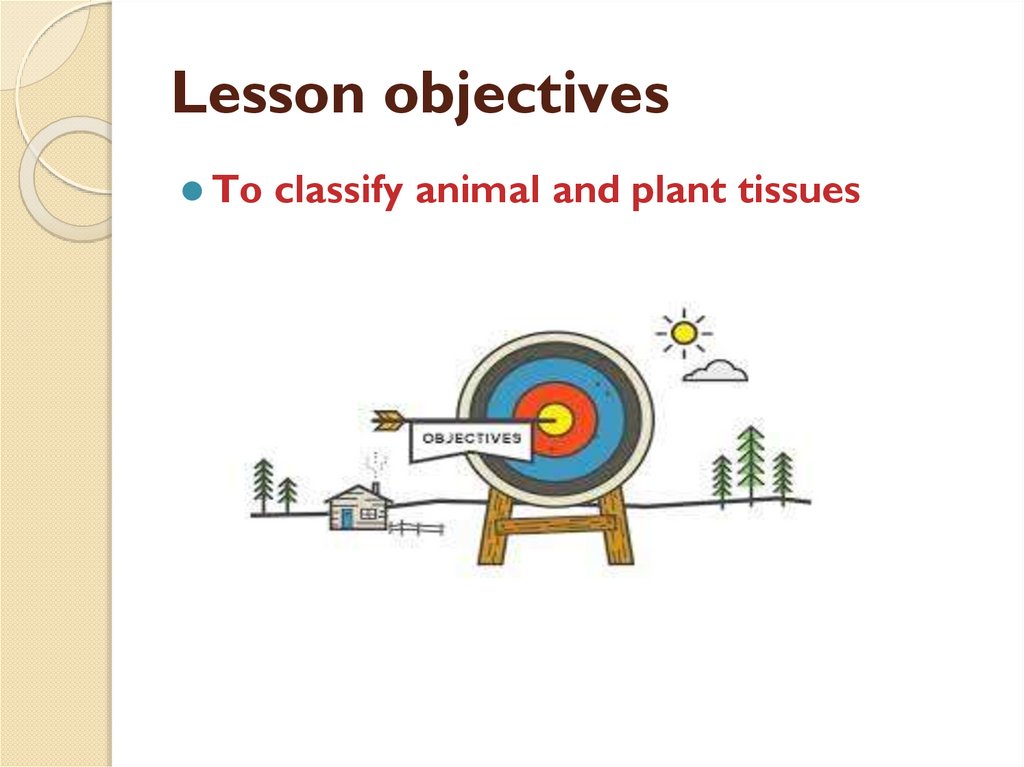 Lesson objectives

To classify animal and plant tissues

OBJECTIVES